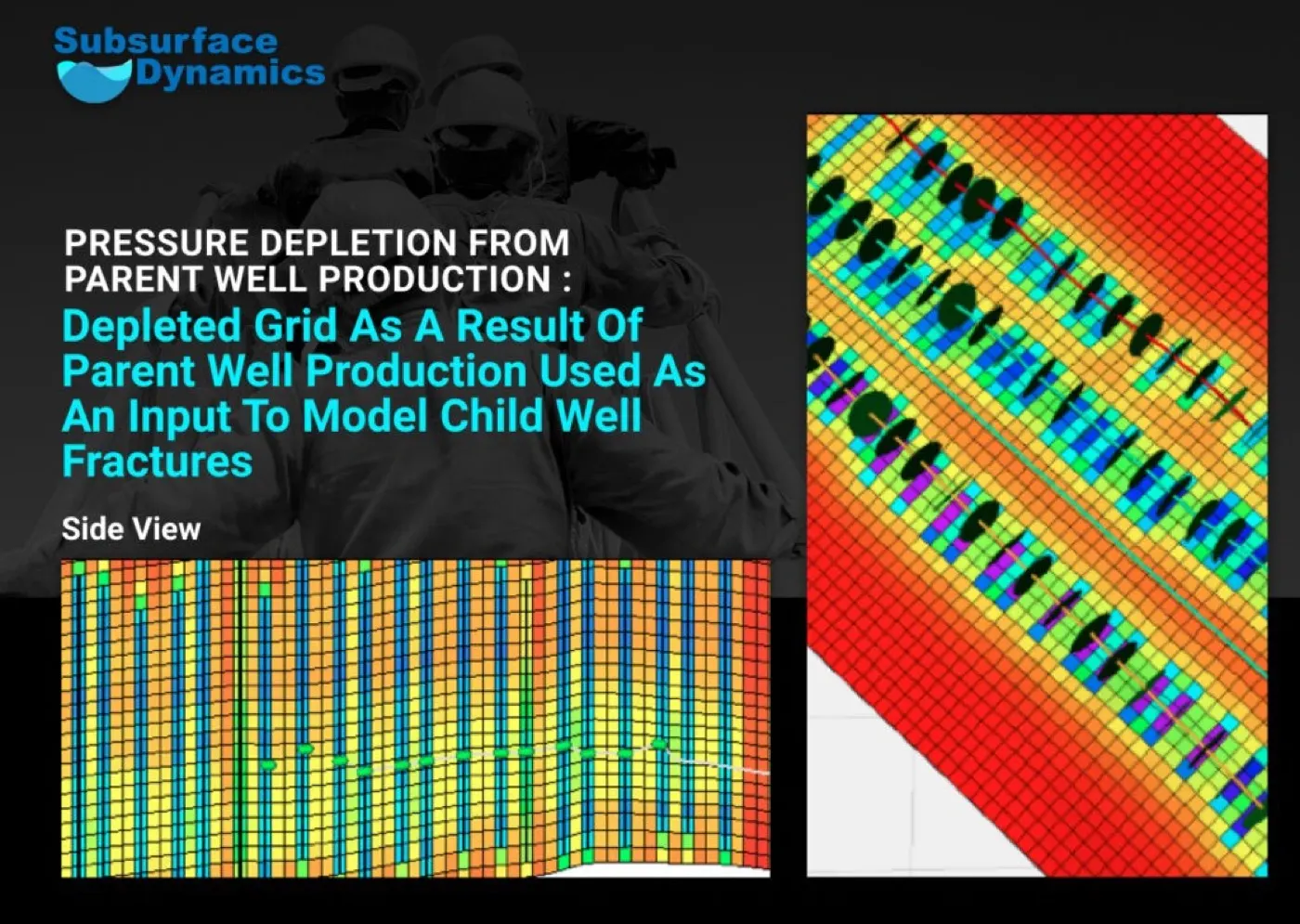 Subsurface Dynamics

PRESSURE DEPLETION FROM PARENT WELL PRODUCTION :

Depleted Grid As A Result Of Parent Well Production Used As An Input To Model Child Well Fractures

Side View